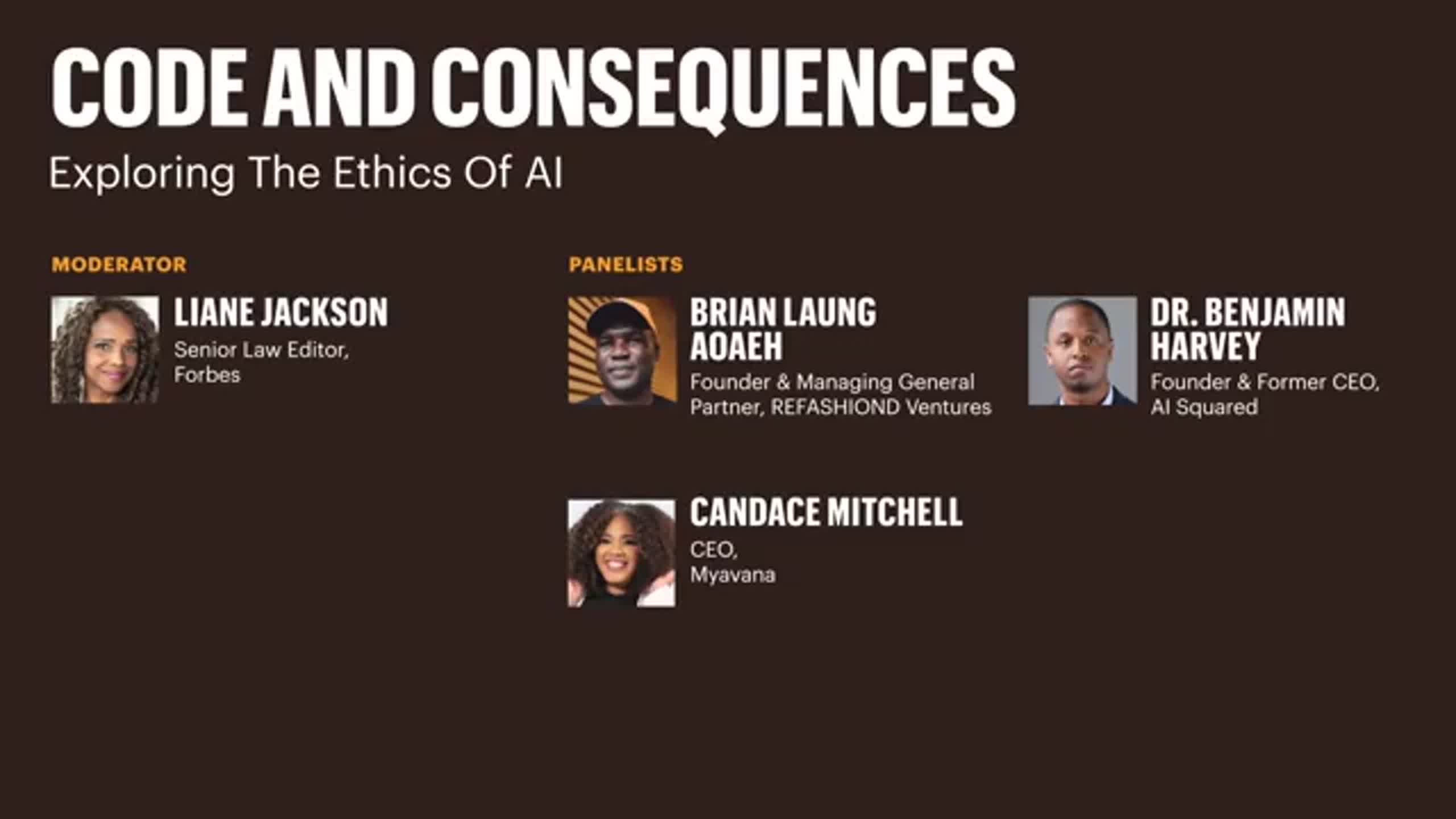 CODE AND CONSEQUENCES

Exploring The Ethics Of AI

MODERATOR

LIANE JACKSON
Senior Law Editor, Forbes

PANELISTS

BRIAN LAUNG AOAEH
Founder & Managing General Partner, REFASHIOND Ventures

DR. BENJAMIN HARVEY
Founder & Former CEO, AI Squared

CANDACE MITCHELL
CEO, Myavana